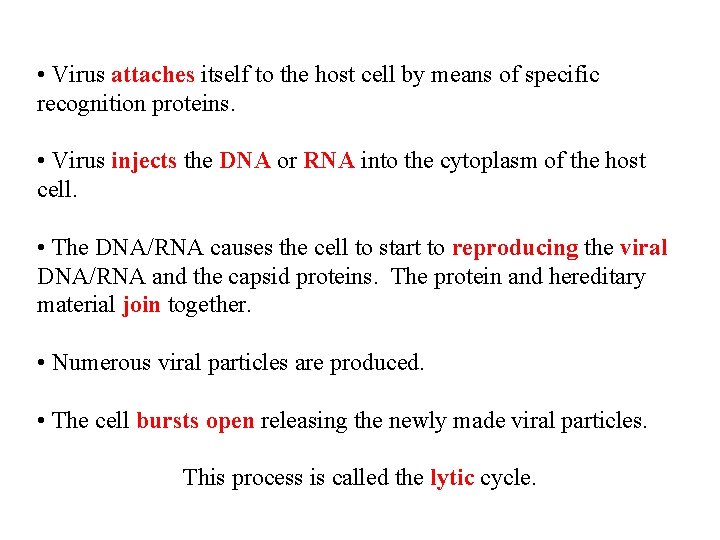 • Virus attaches itself to the host cell by means of specific recognition proteins.

• Virus injects the DNA or RNA into the cytoplasm of the host cell.

• The DNA/RNA causes the cell to start to reproducing the viral DNA/RNA and the capsid proteins. The protein and hereditary material join together.

• Numerous viral particles are produced.

• The cell bursts open releasing the newly made viral particles.

This process is called the lytic cycle.